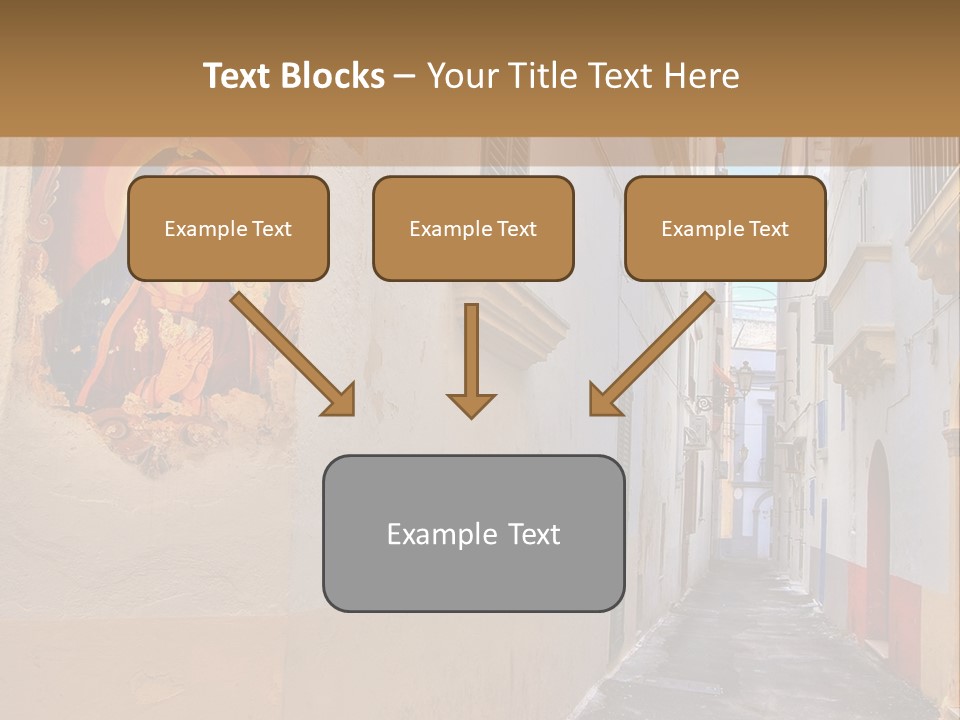 Text Blocks – Your Title Text Here

Example Text

Example Text

Example Text

Example Text